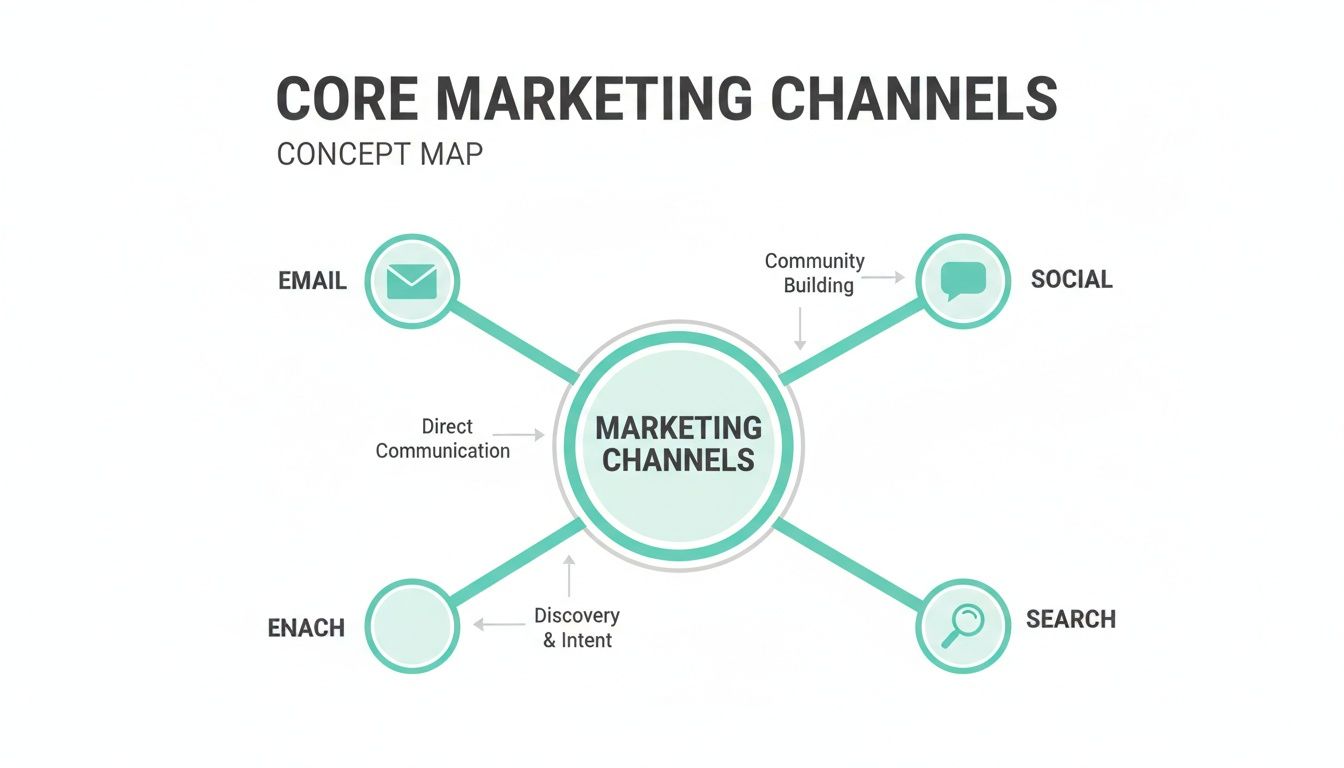 CORE MARKETING CHANNELS
CONCEPT MAP

EMAIL

Community Building

SOCIAL

Direct Communication

MARKETING CHANNELS

ENACH

Discovery & Intent

SEARCH